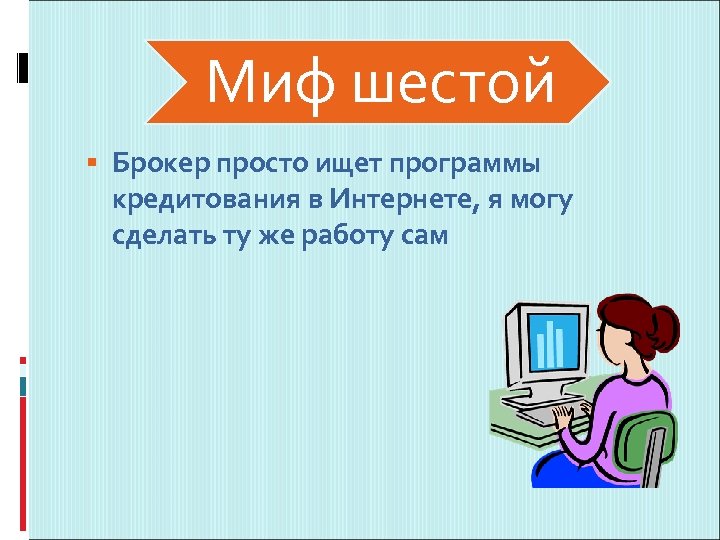 Миф шестой

Брокер просто ищет программы кредитования в Интернете, я могу сделать ту же работу сам